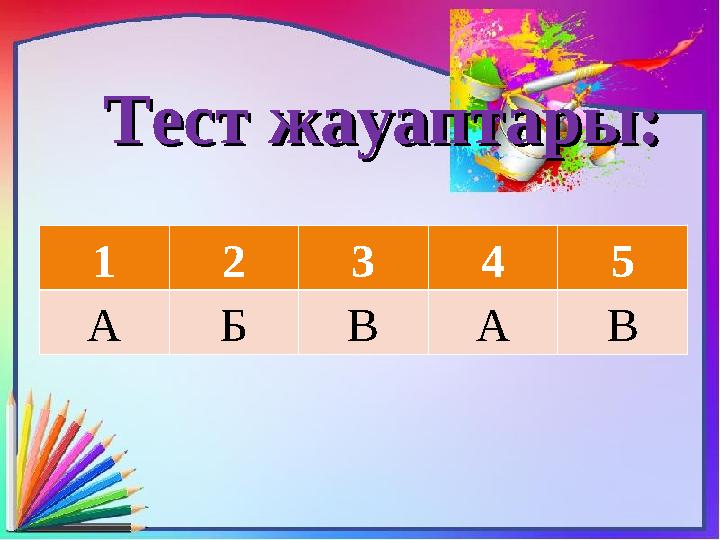 Тест жауаптары:

| 1 | 2 | 3 | 4 | 5 |
|---|---|---|---|---|
| А | Б | В | А | В |